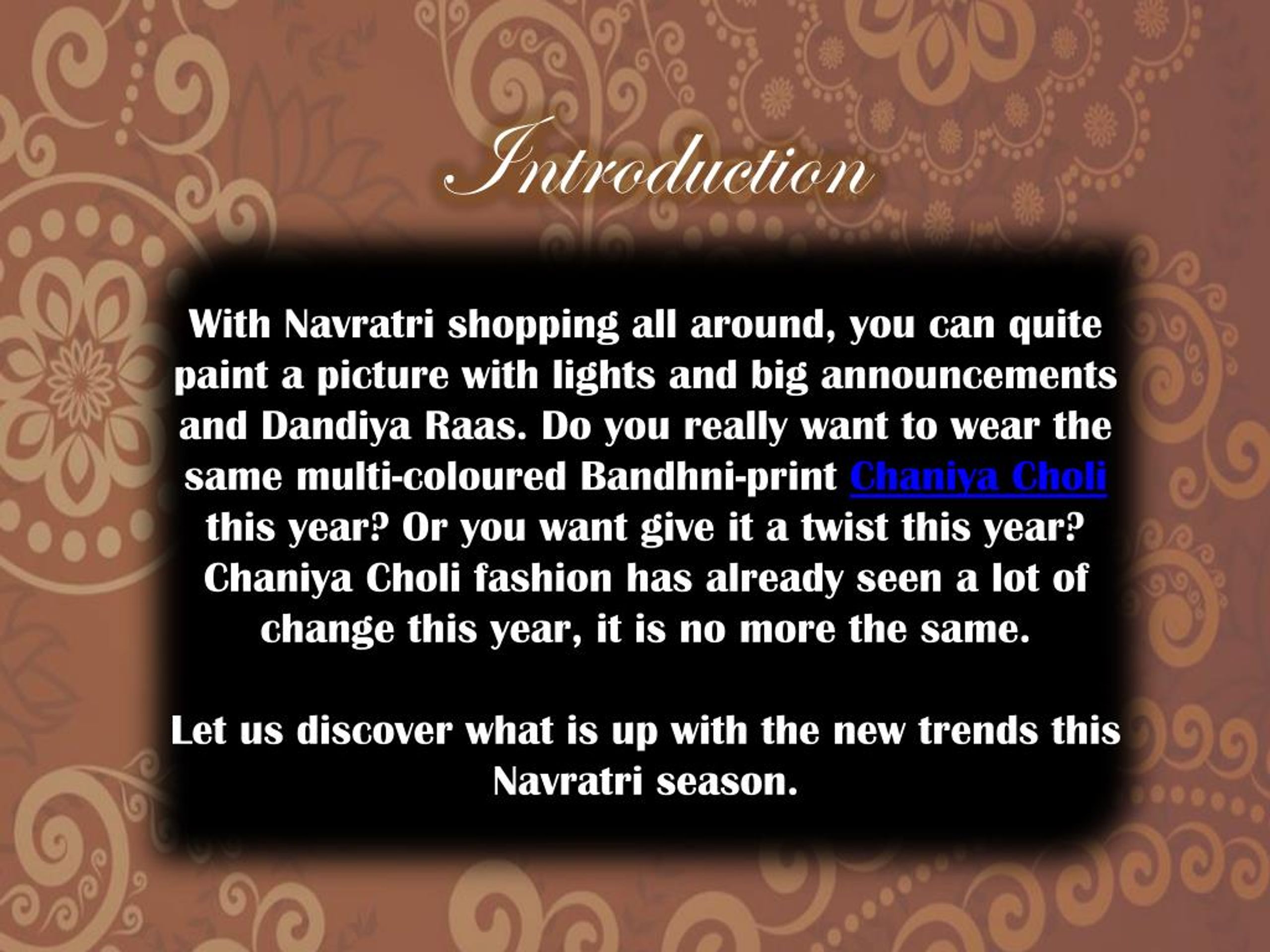 Introduction

With Navratri shopping all around, you can quite paint a picture with lights and big announcements and Dandiya Raas. Do you really want to wear the same multi-coloured Bandhni-print Chaniya Choli this year? Or you want give it a twist this year? Chaniya Choli fashion has already seen a lot of change this year, it is no more the same.

Let us discover what is up with the new trends this Navratri season.